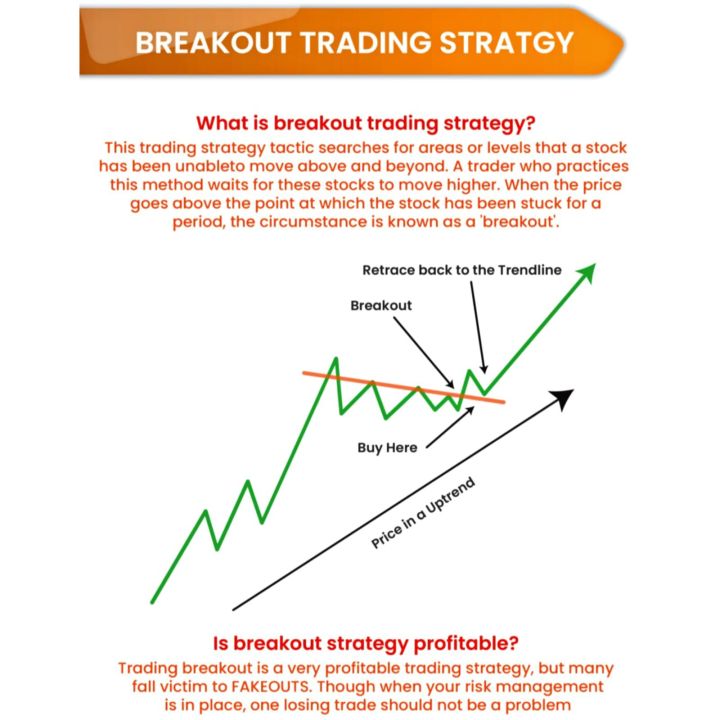 BREAKOUT TRADING STRATGY

What is breakout trading strategy?

This trading strategy tactic searches for areas or levels that a stock has been unableto move above and beyond. A trader who practices this method waits for these stocks to move higher. When the price goes above the point at which the stock has been stuck for a period, the circumstance is known as a 'breakout'.

Retrace back to the Trendline

Breakout

Buy Here

Price in a Uptrend

Is breakout strategy profitable?

Trading breakout is a very profitable trading strategy, but many fall victim to FAKEOUTS. Though when your risk management is in place, one losing trade should not be a problem